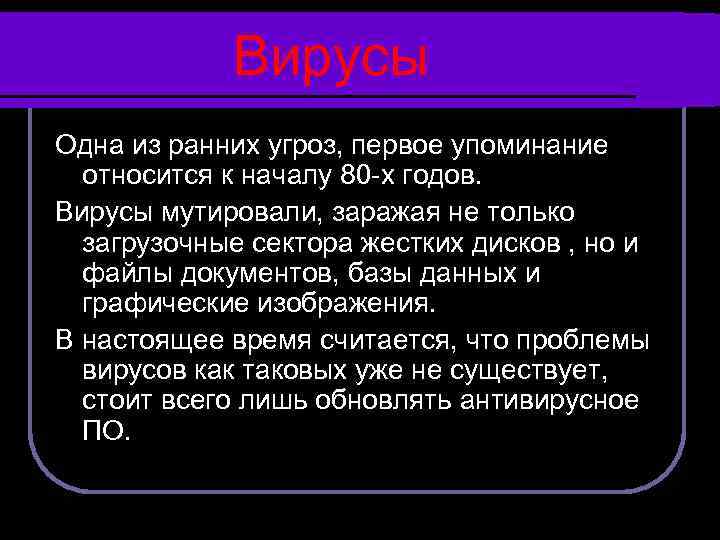 Вирусы

Одна из ранних угроз, первое упоминание относится к началу 80-х годов.

Вирусы мутировали, заражая не только загрузочные сектора жестких дисков , но и файлы документов, базы данных и графические изображения.

В настоящее время считается, что проблемы вирусов как таковых уже не существует, стоит всего лишь обновлять антивирусное ПО.